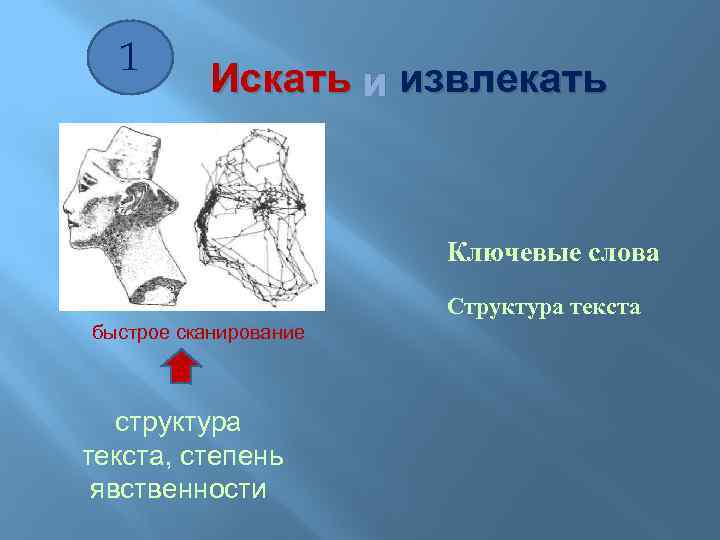 1

Искать и извлекать

Ключевые слова

Структура текста

быстрое сканирование

структура текста, степень явственности